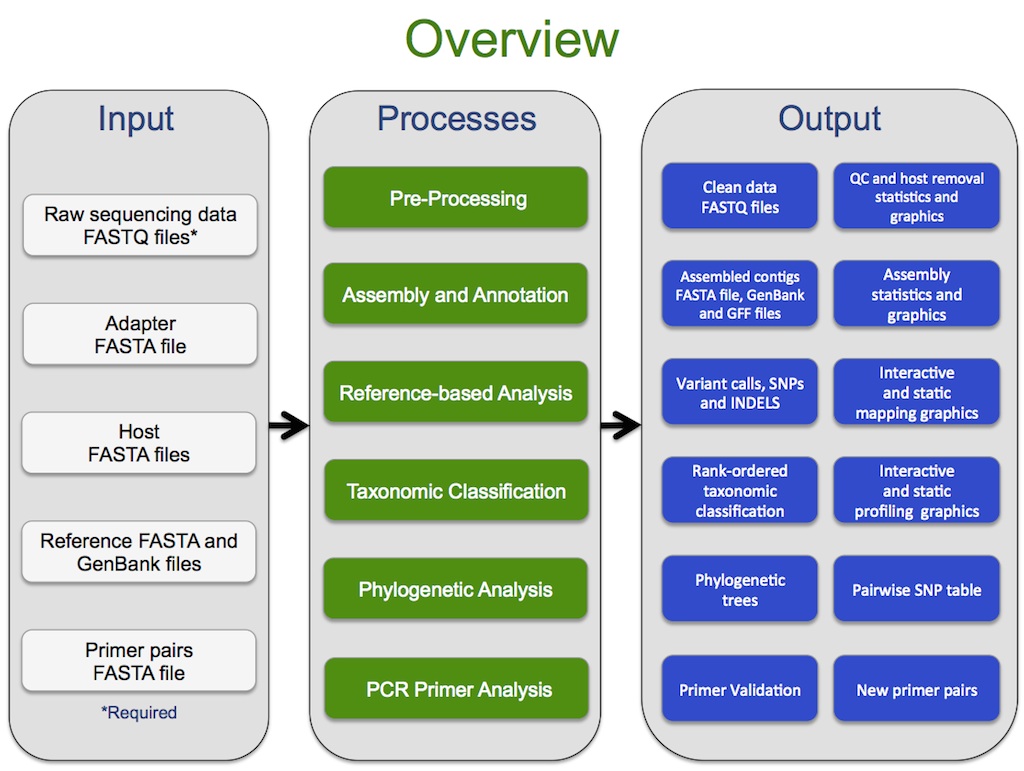 Overview

Input

Raw sequencing data FASTQ files*

Adapter FASTA file

Host FASTA files

Reference FASTA and GenBank files

Primer pairs FASTA file

*Required

Processes

Pre-Processing

Assembly and Annotation

Reference-based Analysis

Taxonomic Classification

Phylogenetic Analysis

PCR Primer Analysis

Output

Clean data FASTQ files

QC and host removal statistics and graphics

Assembled contigs FASTA file, GenBank and GFF files

Assembly statistics and graphics

Variant calls, SNPs and INDELS

Interactive and static mapping graphics

Rank-ordered taxonomic classification

Interactive and static profiling graphics

Phylogenetic trees

Pairwise SNP table

Primer Validation

New primer pairs